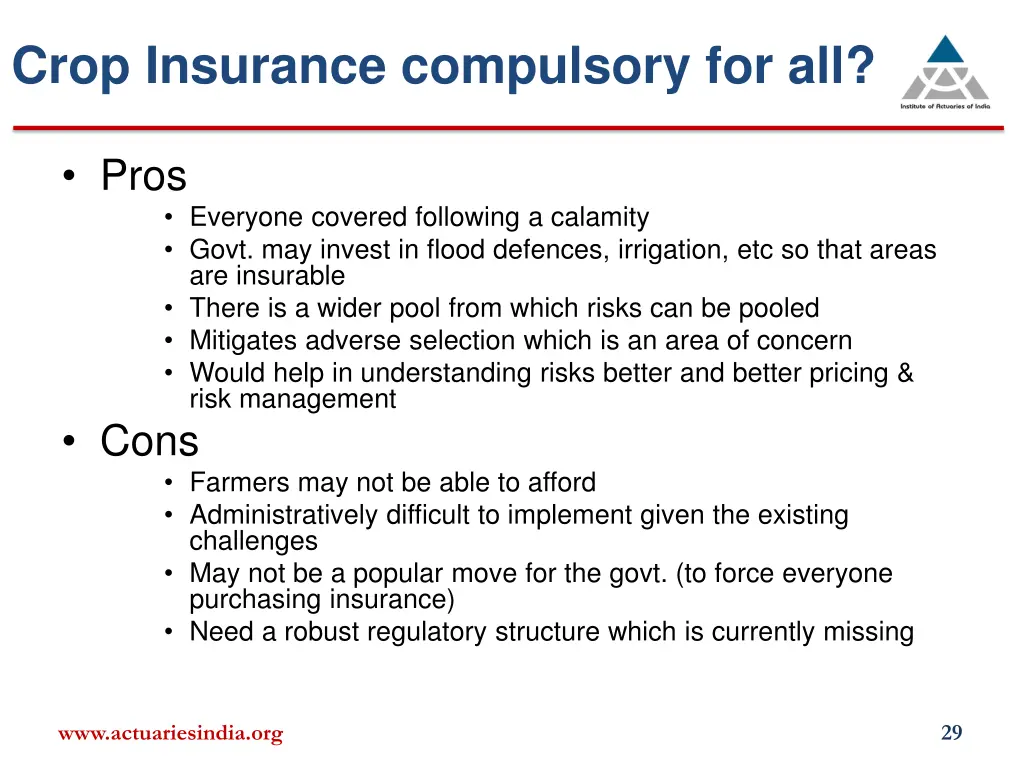 Crop Insurance compulsory for all?

Institute of Actuaries of India

• Pros
  • Everyone covered following a calamity
  • Govt. may invest in flood defences, irrigation, etc so that areas are insurable
  • There is a wider pool from which risks can be pooled
  • Mitigates adverse selection which is an area of concern
  • Would help in understanding risks better and better pricing & risk management
• Cons
  • Farmers may not be able to afford
  • Administratively difficult to implement given the existing challenges
  • May not be a popular move for the govt. (to force everyone purchasing insurance)
  • Need a robust regulatory structure which is currently missing

www.actuariesindia.org

29